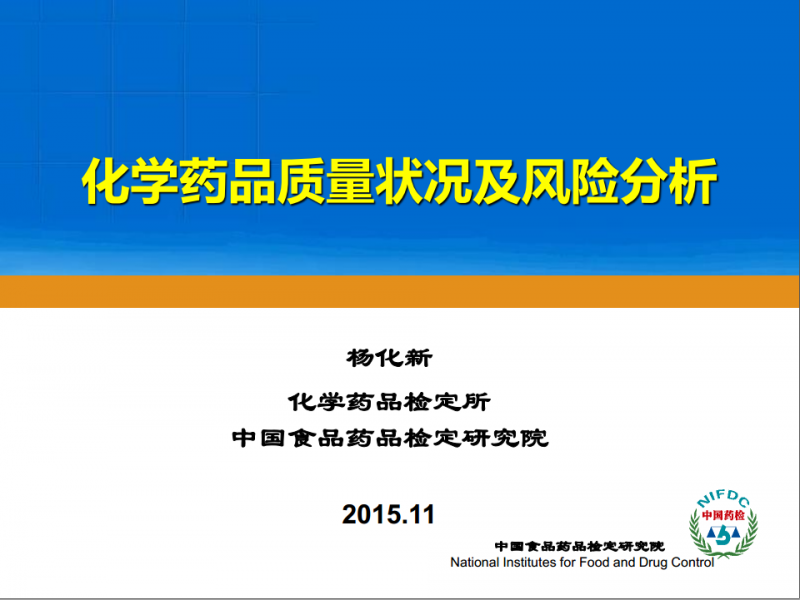 化学药品质量状况及风险分析

杨化新

化学药品检定所

中国食品药品检定研究院

2015.11

NIFDC
中国药检

中国食品药品检定研究院
National Institutes for Food and Drug Control